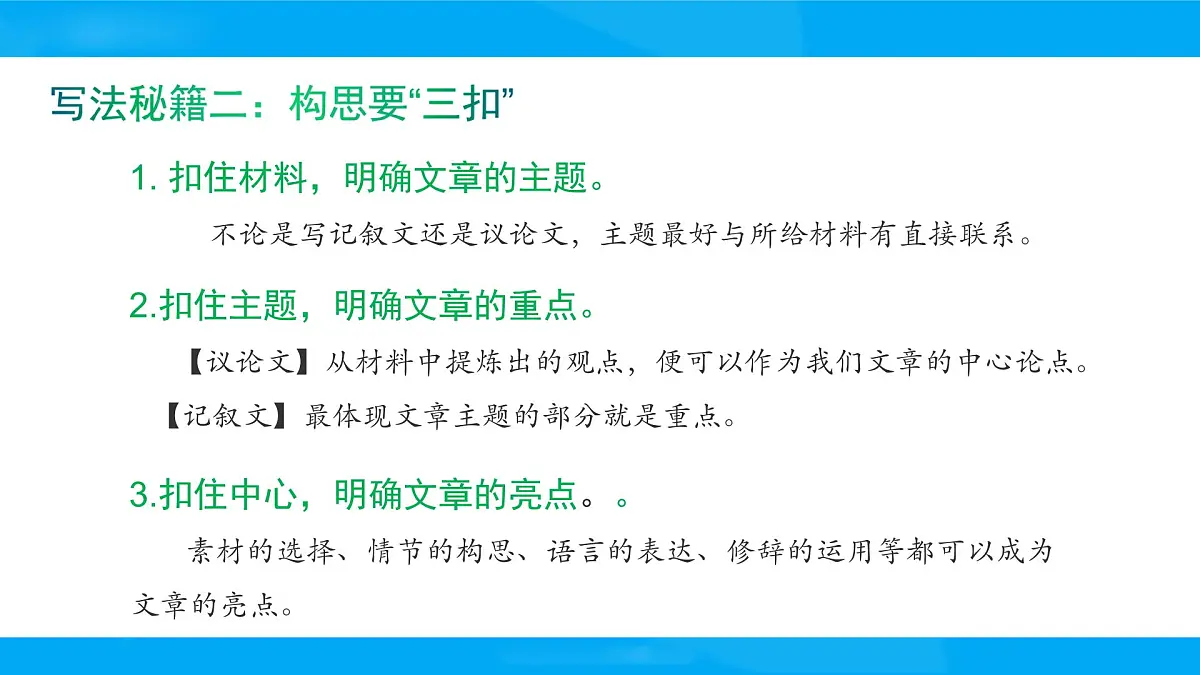 写法秘籍二：构思要“三扣”

1. 扣住材料，明确文章的主题。

不论是写记叙文还是议论文，主题最好与所给材料有直接联系。

2.扣住主题，明确文章的重点。

【议论文】从材料中提炼出的观点，便可以作为我们文章的中心论点。

【记叙文】最体现文章主题的部分就是重点。

3.扣住中心，明确文章的亮点。。

素材的选择、情节的构思、语言的表达、修辞的运用等都可以成为文章的亮点。